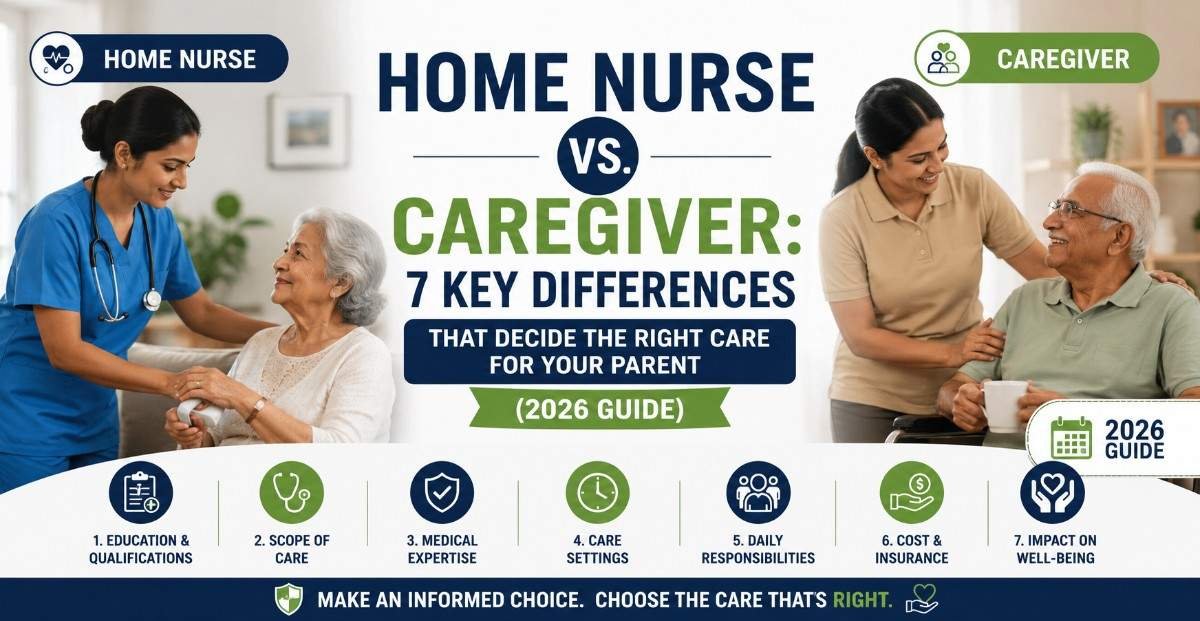 HOME NURSE

CAREGIVER

HOME NURSE VS. CAREGIVER: 7 KEY DIFFERENCES

THAT DECIDE THE RIGHT CARE FOR YOUR PARENT

(2026 GUIDE)

2026 GUIDE

1. EDUCATION & QUALIFICATIONS

2. SCOPE OF CARE

3. MEDICAL EXPERTISE

4. CARE SETTINGS

5. DAILY RESPONSIBILITIES

6. COST & INSURANCE

7. IMPACT ON WELL-BEING

MAKE AN INFORMED CHOICE. CHOOSE THE CARE THAT'S RIGHT.